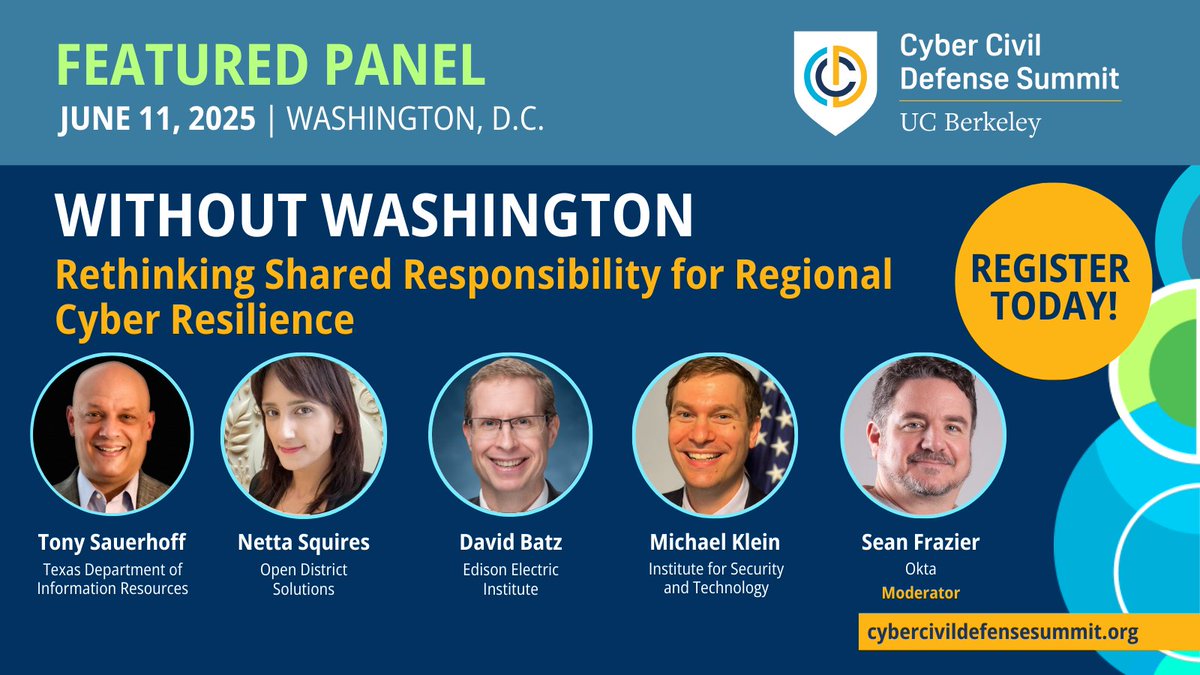 FEATURED PANEL
JUNE 11, 2025 | WASHINGTON, D.C.

Cyber Civil Defense Summit
UC Berkeley

WITHOUT WASHINGTON
Rethinking Shared Responsibility for Regional Cyber Resilience

REGISTER TODAY!

Tony Sauerhoff
Texas Department of Information Resources

Netta Squires
Open District Solutions

David Batz
Edison Electric Institute

Michael Klein
Institute for Security and Technology

Sean Frazier
Okta
Moderator

cybercivildefensesummit.org